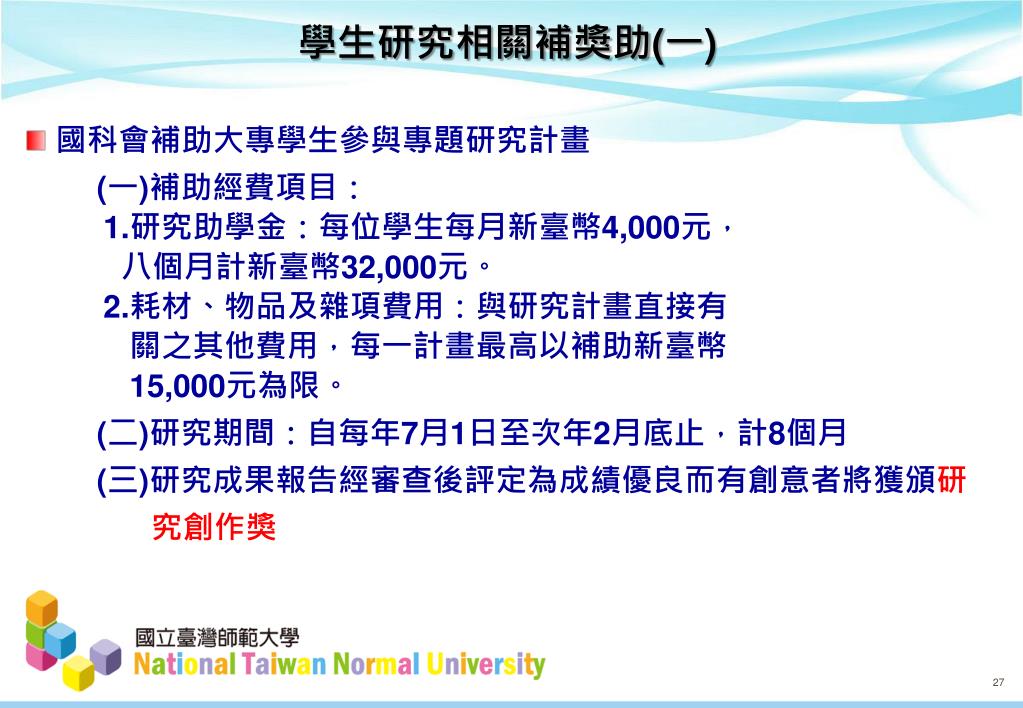 學生研究相關補獎助(一)

國科會補助大專學生參與專題研究計畫

(一)補助經費項目：

1.研究助學金：每位學生每月新臺幣4,000元，八個月計新臺幣32,000元。

2.耗材、物品及雜項費用：與研究計畫直接有關之其他費用，每一計畫最高以補助新臺幣15,000元為限。

(二)研究期間：自每年7月1日至次年2月底止，計8個月

(三)研究成果報告經審查後評定為成績優良而有創意者將獲頒研究創作獎

國立臺灣師範大學
National Taiwan Normal University

27